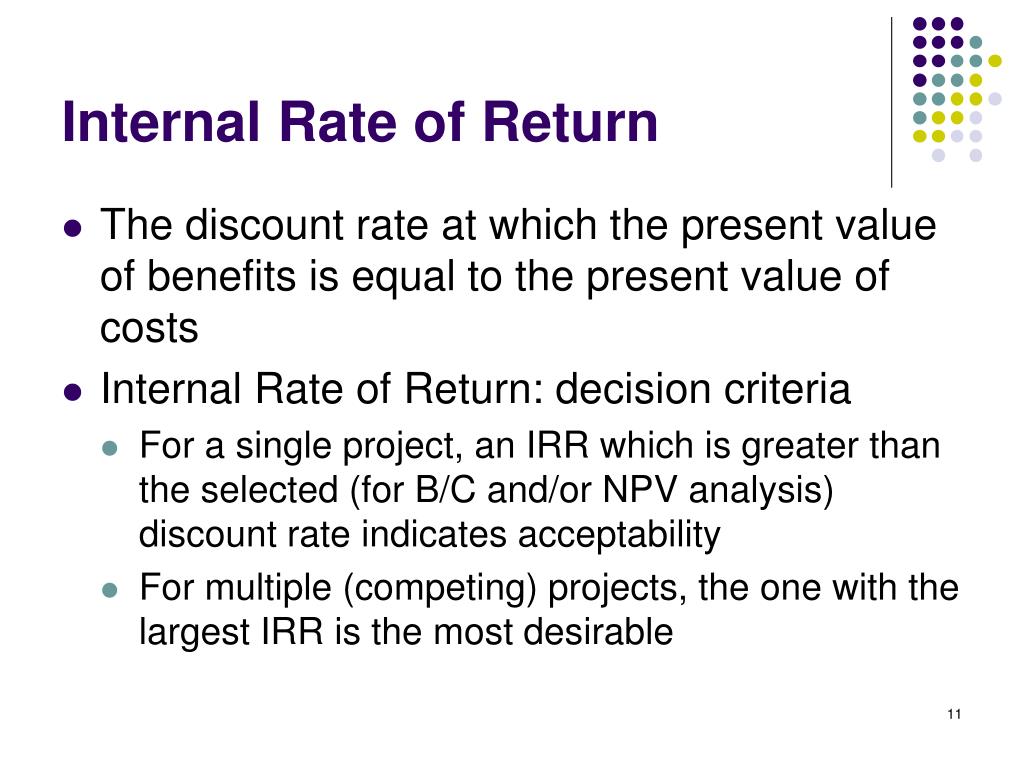 Internal Rate of Return

- The discount rate at which the present value of benefits is equal to the present value of costs
- Internal Rate of Return: decision criteria
  - For a single project, an IRR which is greater than the selected (for B/C and/or NPV analysis) discount rate indicates acceptability
  - For multiple (competing) projects, the one with the largest IRR is the most desirable

11